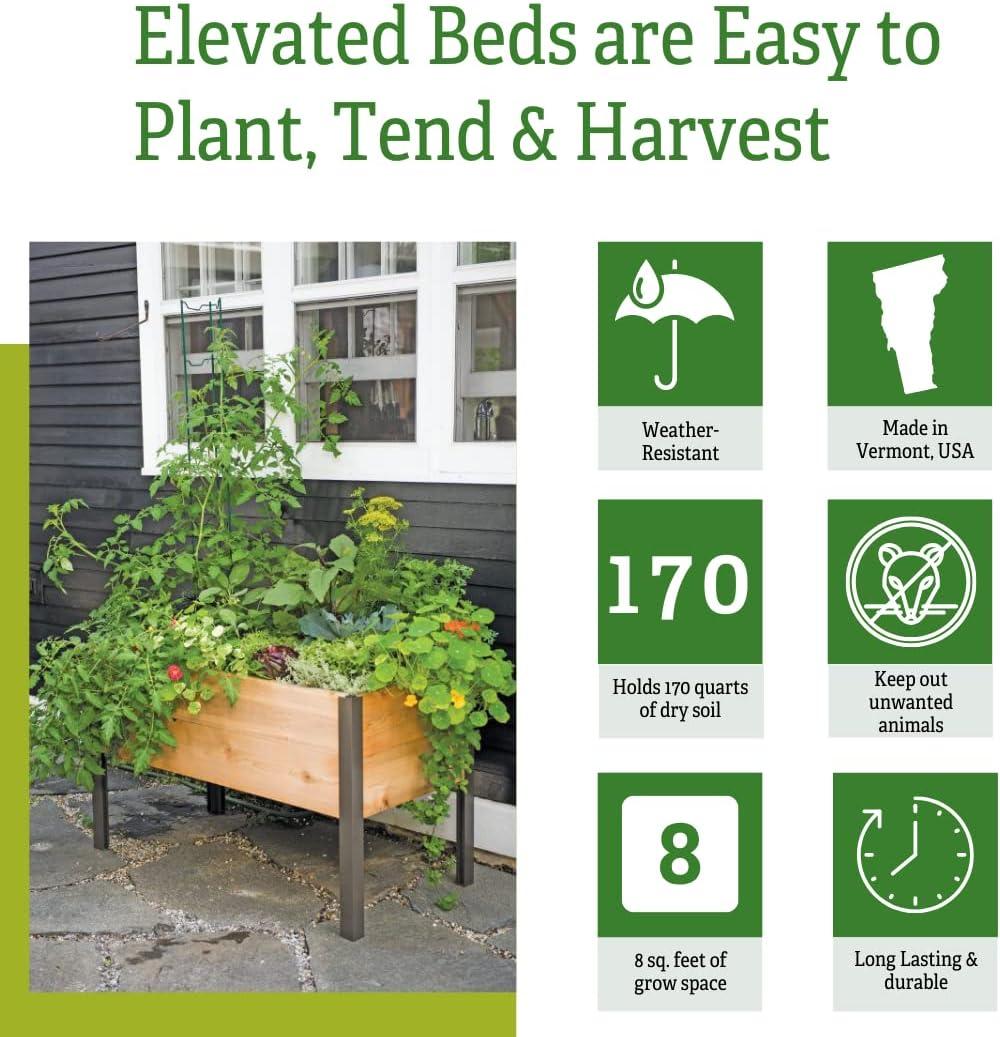 Elevated Beds are Easy to Plant, Tend & Harvest

Weather-Resistant

Made in Vermont, USA

170

Holds 170 quarts of dry soil

Keep out unwanted animals

8

8 sq. feet of grow space

Long Lasting & durable